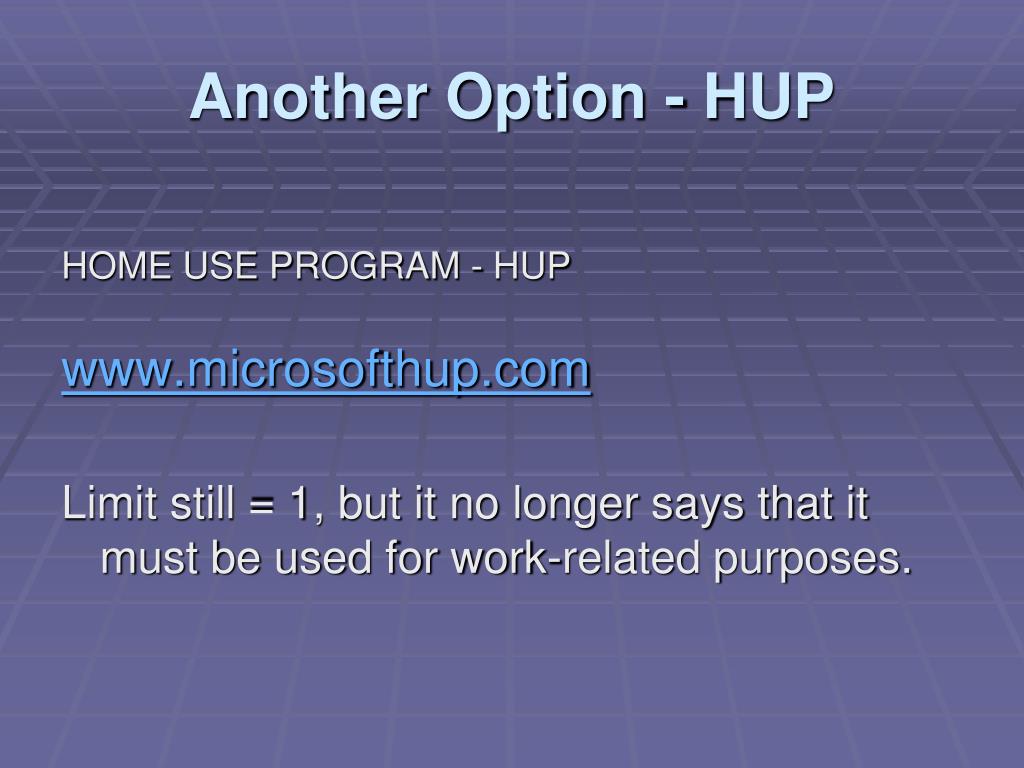 Another Option - HUP

HOME USE PROGRAM - HUP

www.microsofthup.com

Limit still = 1, but it no longer says that it must be used for work-related purposes.